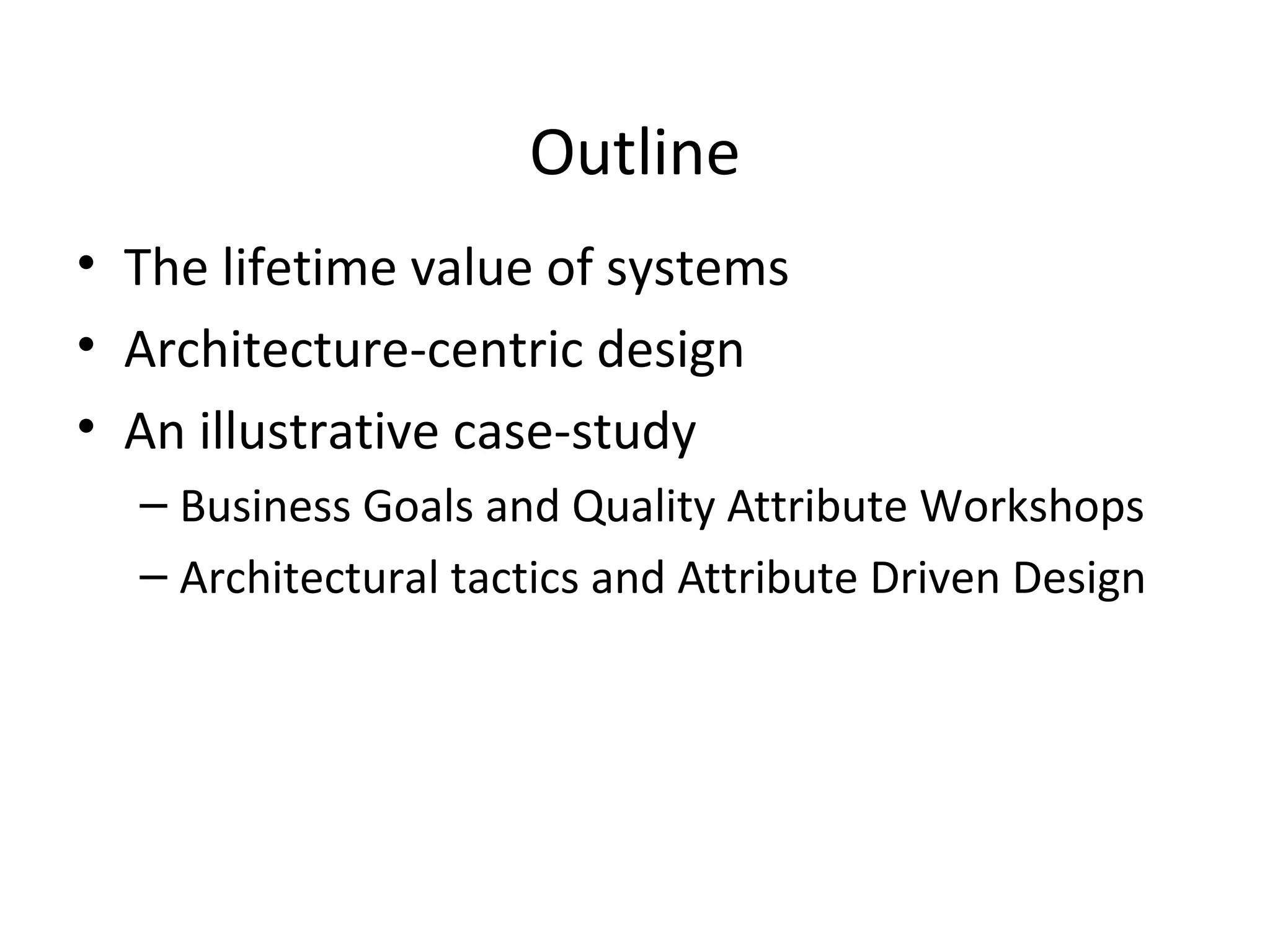 Outline

• The lifetime value of systems
• Architecture-centric design
• An illustrative case-study
– Business Goals and Quality Attribute Workshops
– Architectural tactics and Attribute Driven Design